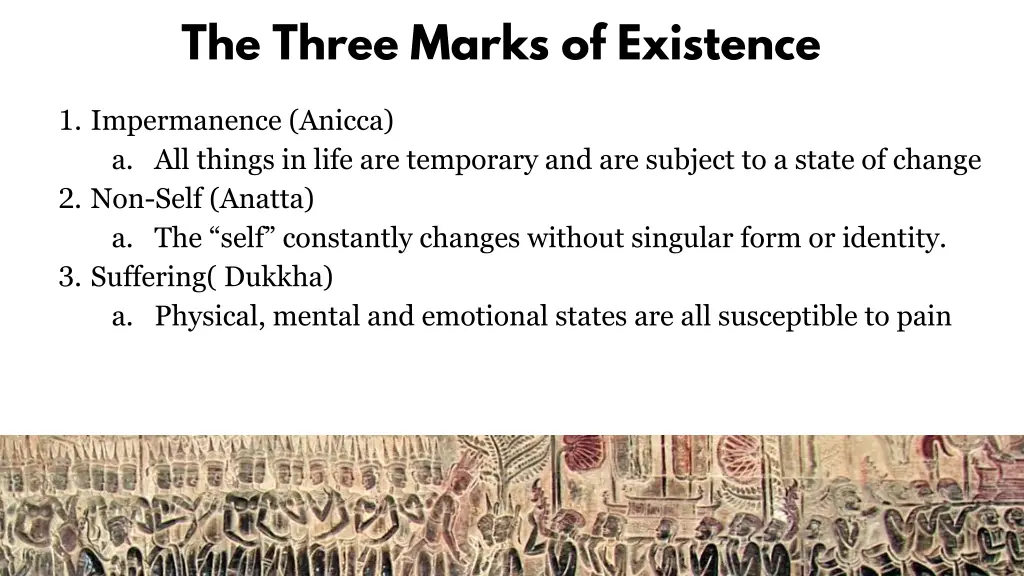 The Three Marks of Existence

1. Impermanence (Anicca)
   a. All things in life are temporary and are subject to a state of change
2. Non-Self (Anatta)
   a. The “self” constantly changes without singular form or identity.
3. Suffering( Dukkha)
   a. Physical, mental and emotional states are all susceptible to pain